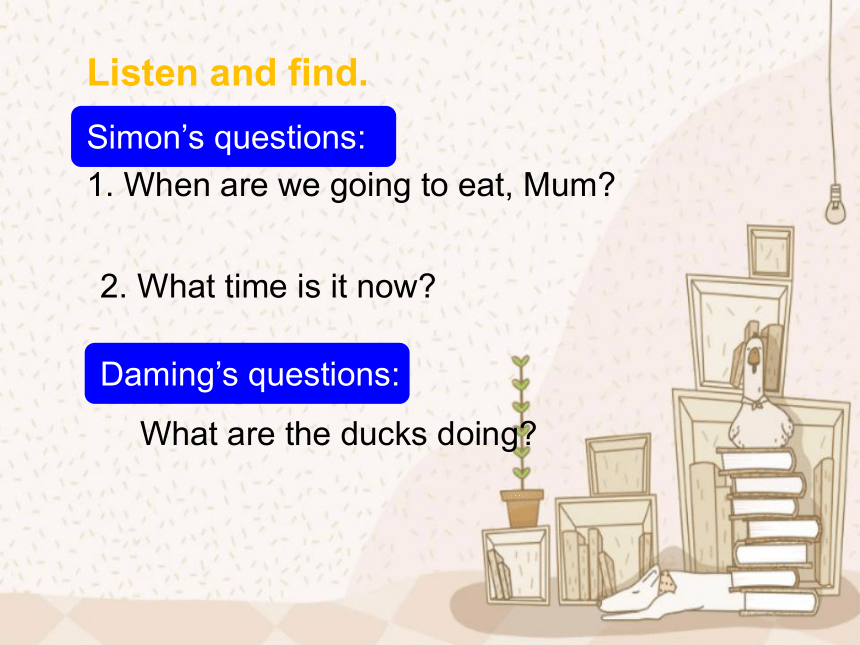 Listen and find.

Simon’s questions:

1. When are we going to eat, Mum?

2. What time is it now?

Daming’s questions:

What are the ducks doing?